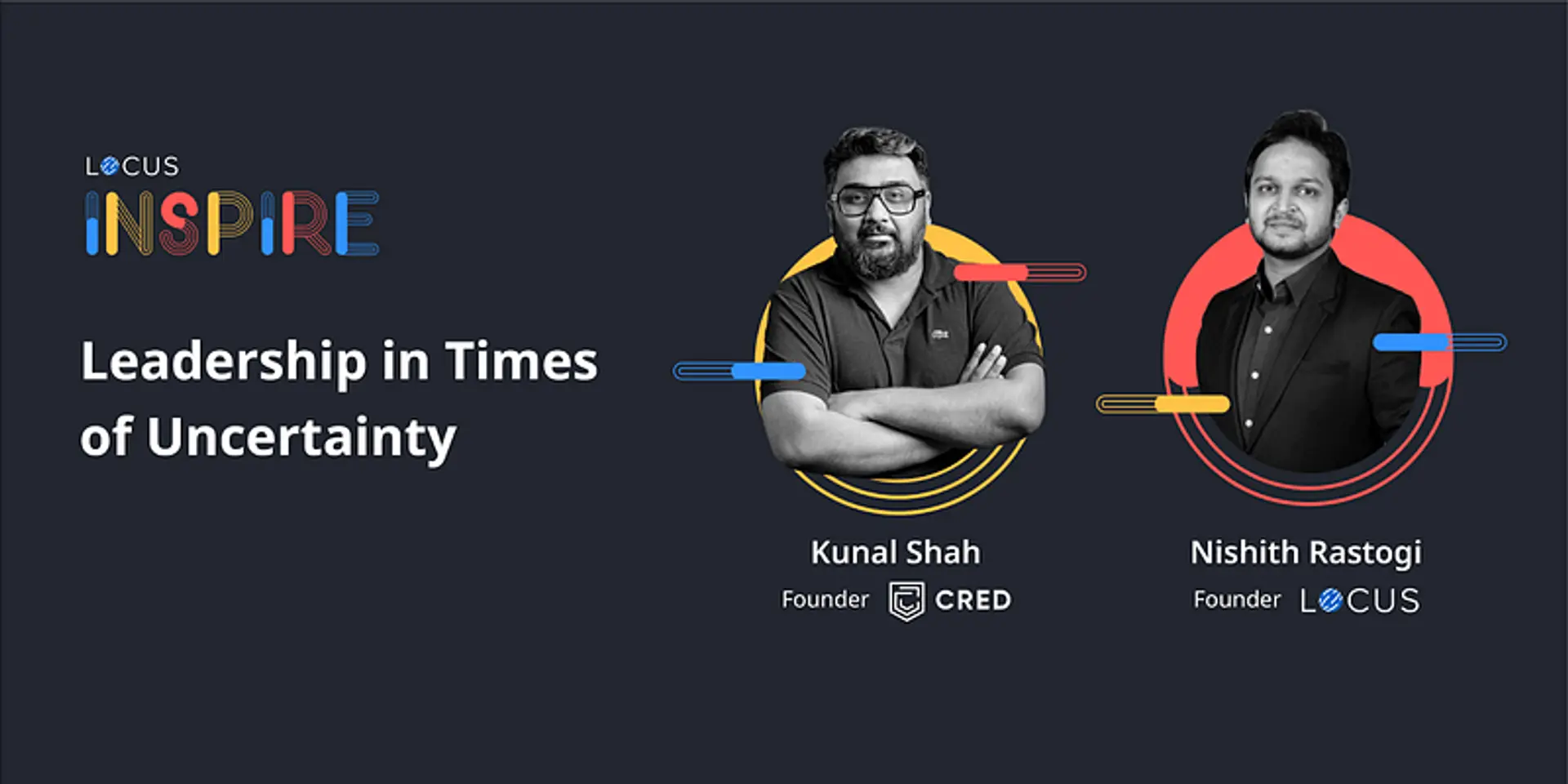 LOCUS
INSPIRE

Leadership in Times of Uncertainty

Kunal Shah
Founder CRED

Nishith Rastogi
Founder LOCUS